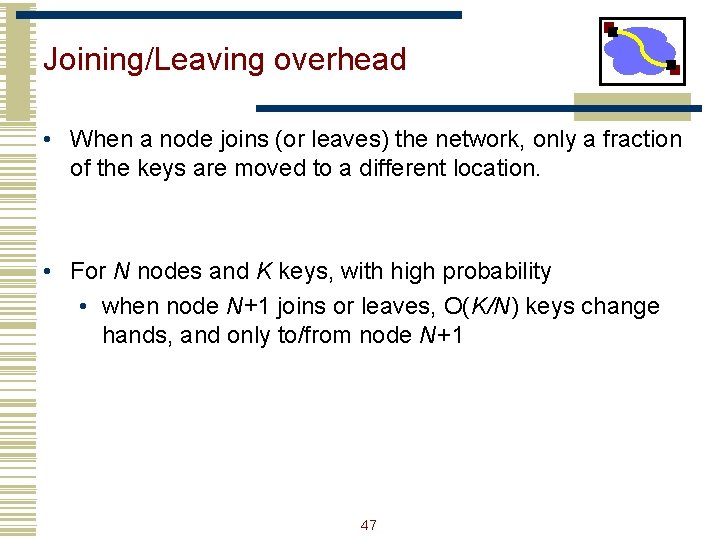 Joining/Leaving overhead

• When a node joins (or leaves) the network, only a fraction of the keys are moved to a different location.

• For $N$ nodes and $K$ keys, with high probability
 • when node $N$+1 joins or leaves, O($K/N$) keys change hands, and only to/from node $N$+1

47